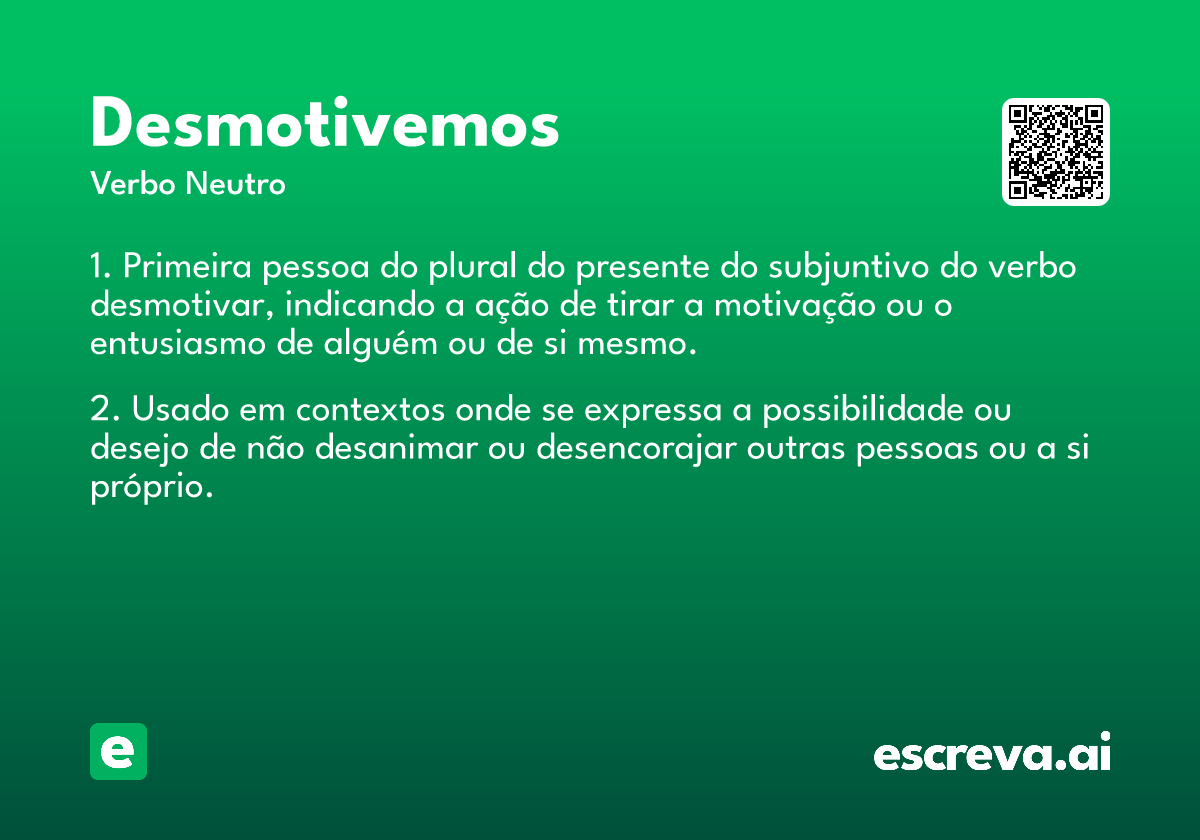 Desmotivemos
Verbo Neutro

1. Primeira pessoa do plural do presente do subjuntivo do verbo desmotivar, indicando a ação de tirar a motivação ou o entusiasmo de alguém ou de si mesmo.

2. Usado em contextos onde se expressa a possibilidade ou desejo de não desanimar ou desencorajar outras pessoas ou a si próprio.

e

escreva.ai